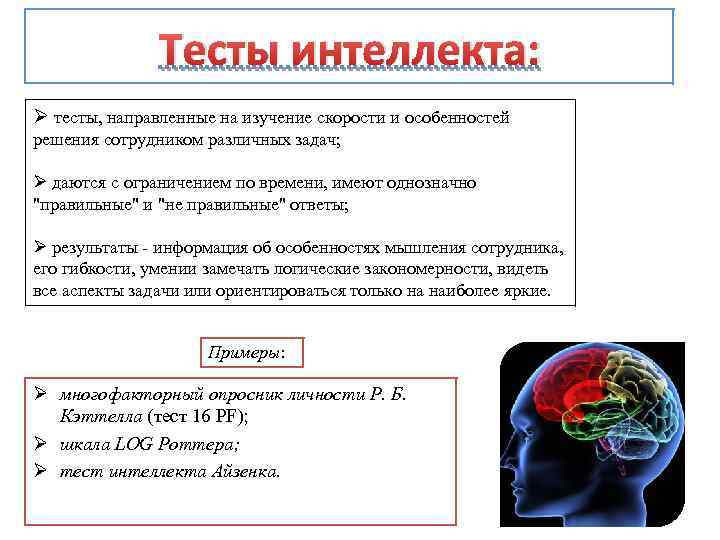 Тесты интеллекта:

➢ тесты, направленные на изучение скорости и особенностей решения сотрудником различных задач;

➢ даются с ограничением по времени, имеют однозначно "правильные" и "не правильные" ответы;

➢ результаты - информация об особенностях мышления сотрудника, его гибкости, умении замечать логические закономерности, видеть все аспекты задачи или ориентироваться только на наиболее яркие.

Примеры:

➢ многофакторный опросник личности Р. Б. Кэттелла (тест 16 PF);

➢ шкала LOG Роттера;

➢ тест интеллекта Айзенка.